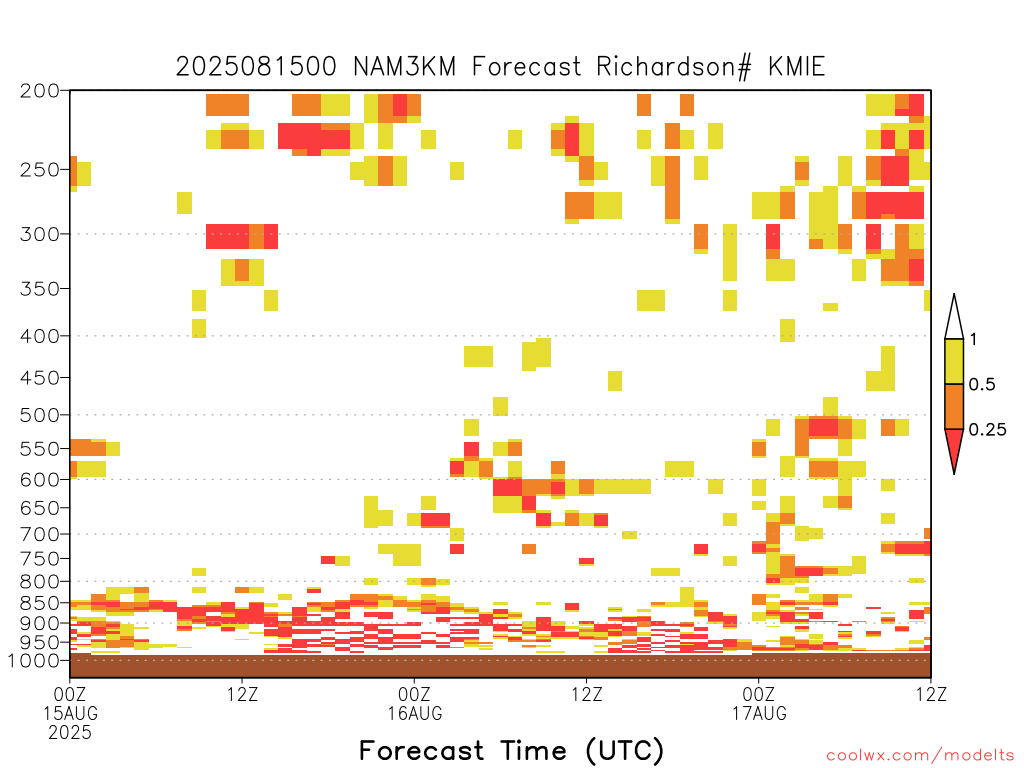 2025081500 NAM3KM Forecast Richardson# KMIE

200
250
300
350
400
450
500
550
600
650
700
750
800
850
900
950
1000

1
0.5
0.25

00Z
15AUG
2025
12Z
00Z
16AUG
12Z
00Z
17AUG
12Z

Forecast Time (UTC)

coolwx.com/modelts